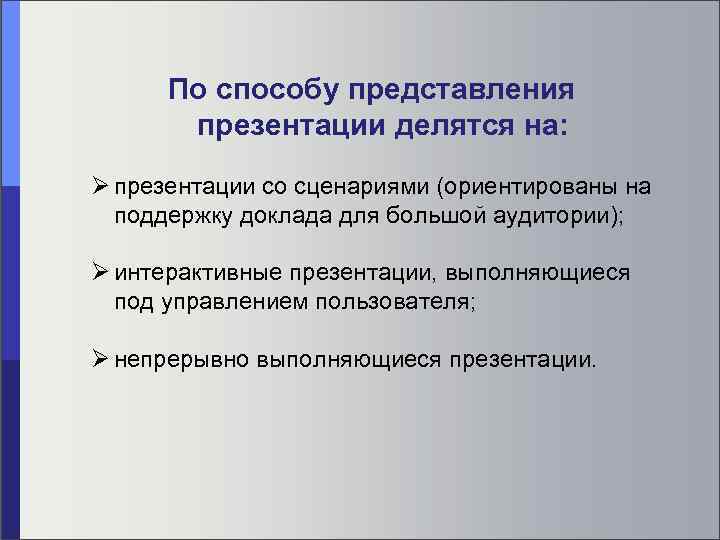 По способу представления презентации делятся на:

➢ презентации со сценариями (ориентированы на поддержку доклада для большой аудитории);

➢ интерактивные презентации, выполняющиеся под управлением пользователя;

➢ непрерывно выполняющиеся презентации.